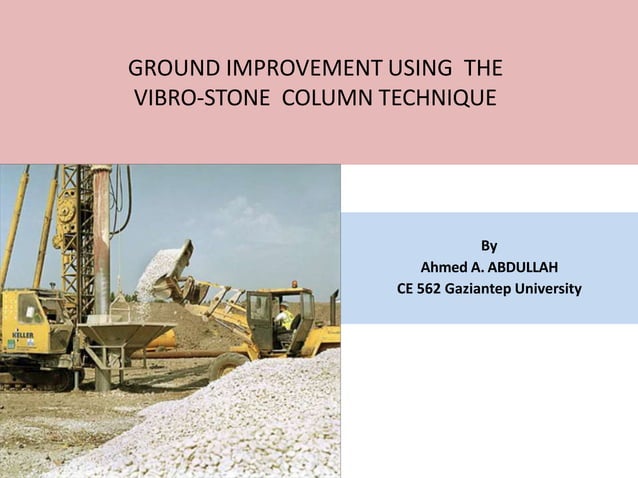 GROUND IMPROVEMENT USING THE VIBRO-STONE COLUMN TECHNIQUE

KELLER

By
Ahmed A. ABDULLAH
CE 562 Gaziantep University